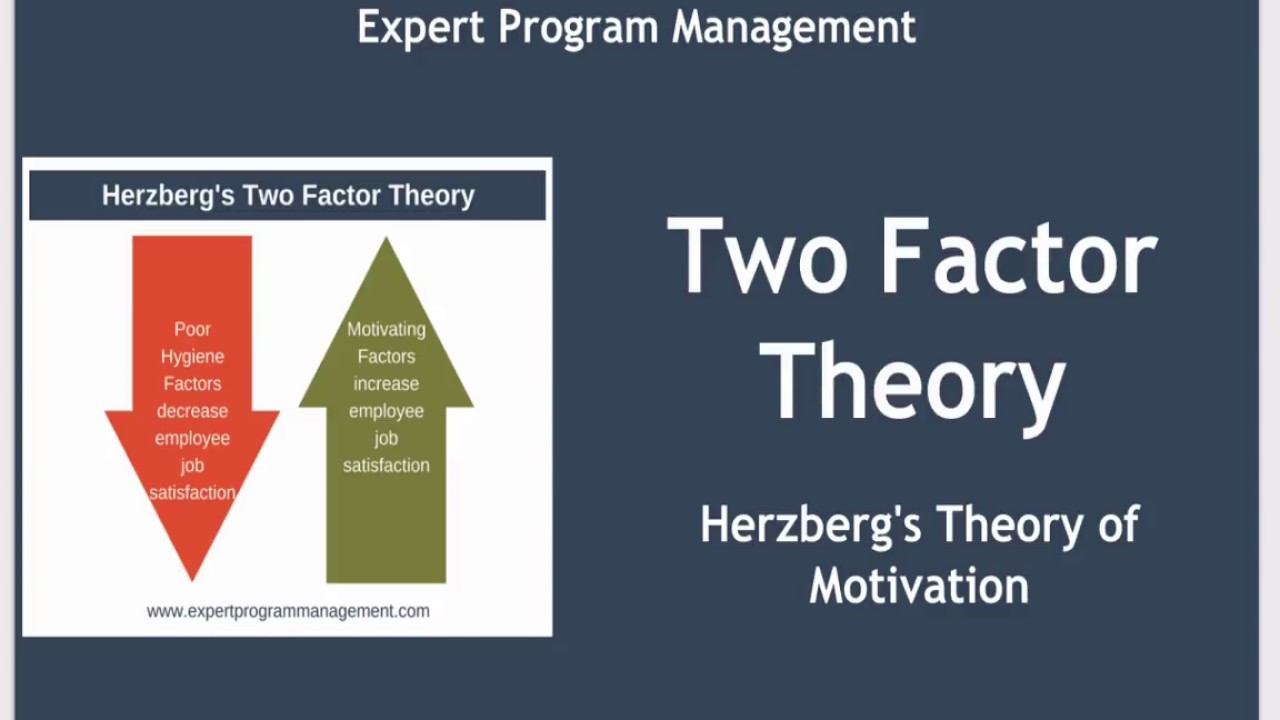 Expert Program Management

Herzberg's Two Factor Theory

Poor Hygiene Factors decrease employee job satisfaction

Motivating Factors increase employee job satisfaction

www.expertprogrammanagement.com

Two Factor Theory

Herzberg's Theory of Motivation